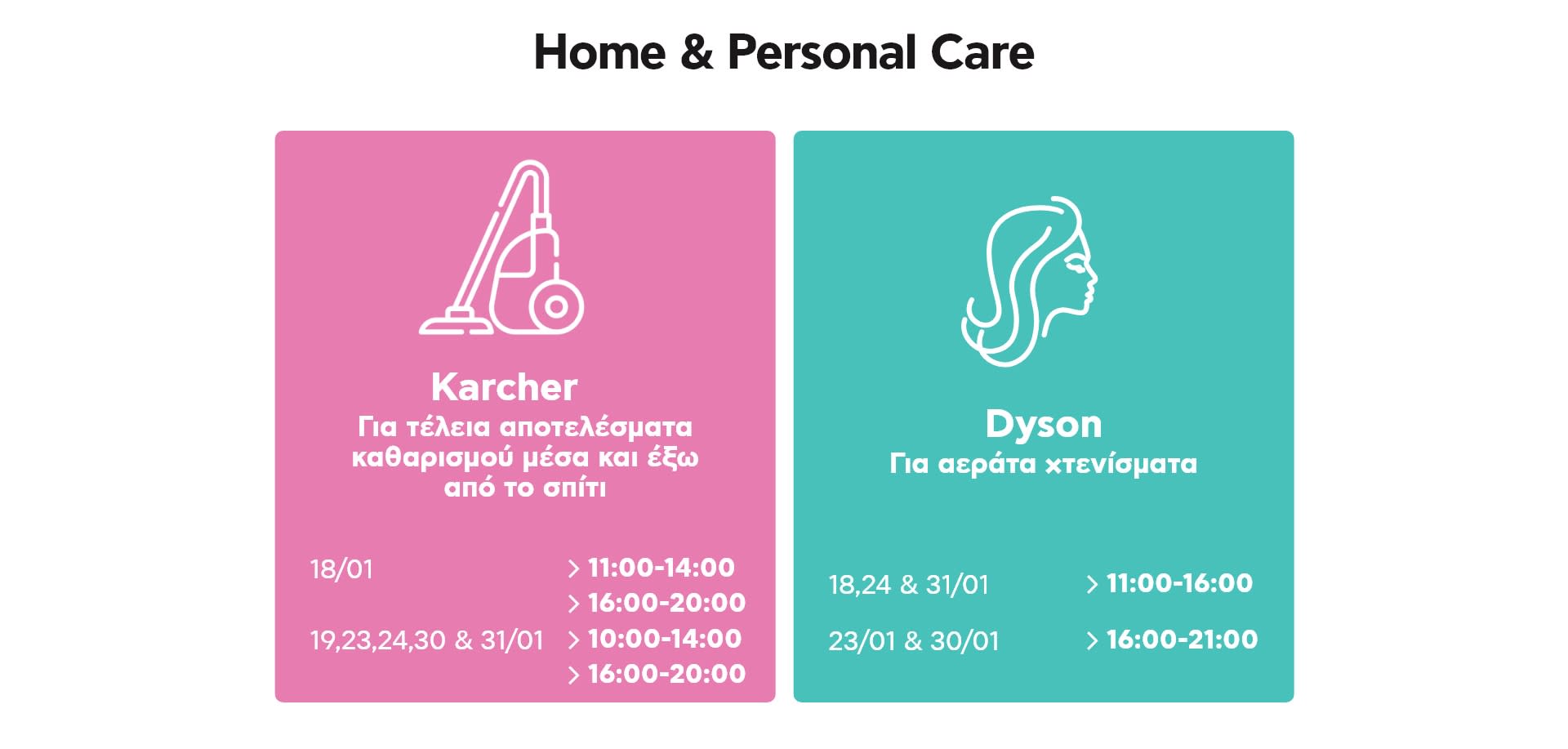 Home & Personal Care

Karcher
Για τέλεια αποτελέσματα καθαρισμού μέσα και έξω από το σπίτι

18/01 > 11:00-14:00
> 16:00-20:00
19,23,24,30 & 31/01 > 10:00-14:00
> 16:00-20:00

Dyson
Για αεράτα χτενίσματα

18,24 & 31/01 > 11:00-16:00
23/01 & 30/01 > 16:00-21:00